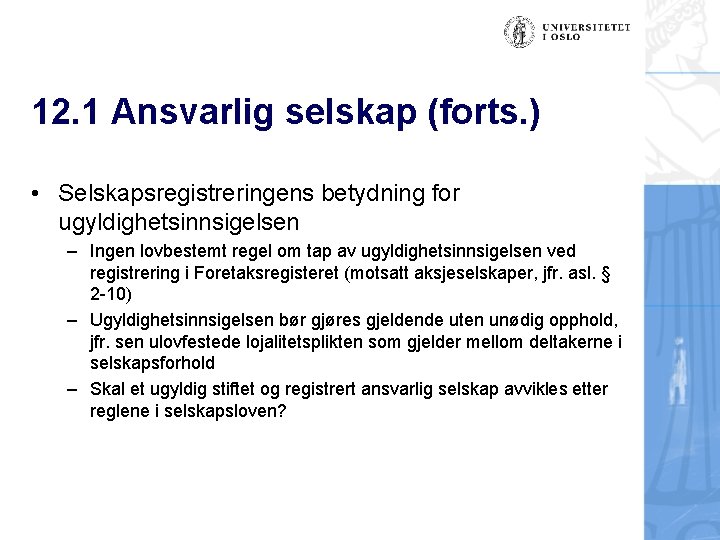 UNIVERSITETET I OSLO

12.1 Ansvarlig selskap (forts.)

• Selskapsregistreringens betydning for ugyldighetsinnsigelsen

– Ingen lovbestemt regel om tap av ugyldighetsinnsigelsen ved registrering i Foretaksregisteret (motsatt aksjeselskaper, jfr. asl. § 2-10)

– Ugyldighetsinnsigelsen bør gjøres gjeldende uten unødig opphold, jfr. sen ulovfestede lojalitetsplikten som gjelder mellom deltakerne i selskapsforhold

– Skal et ugyldig stiftet og registrert ansvarlig selskap avvikles etter reglene i selskapsloven?